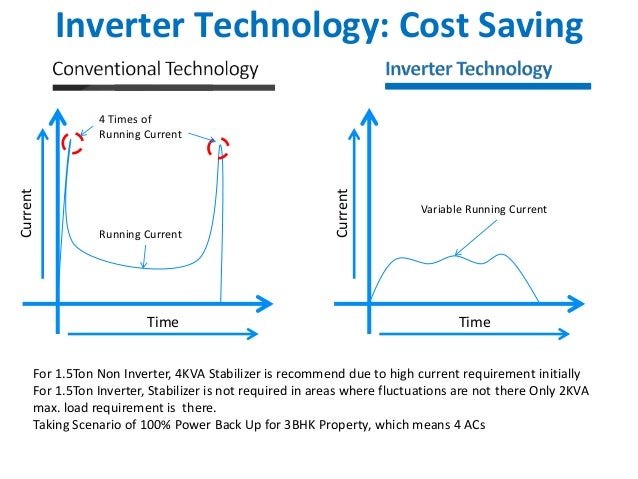 Inverter Technology: Cost Saving

Conventional Technology

4 Times of Running Current

Current

Running Current

Time

Inverter Technology

Current

Variable Running Current

Time

For 1.5Ton Non Inverter, 4KVA Stabilizer is recommend due to high current requirement initially
For 1.5Ton Inverter, Stabilizer is not required in areas where fluctuations are not there Only 2KVA max. load requirement is there.
Taking Scenario of 100% Power Back Up for 3BHK Property, which means 4 ACs